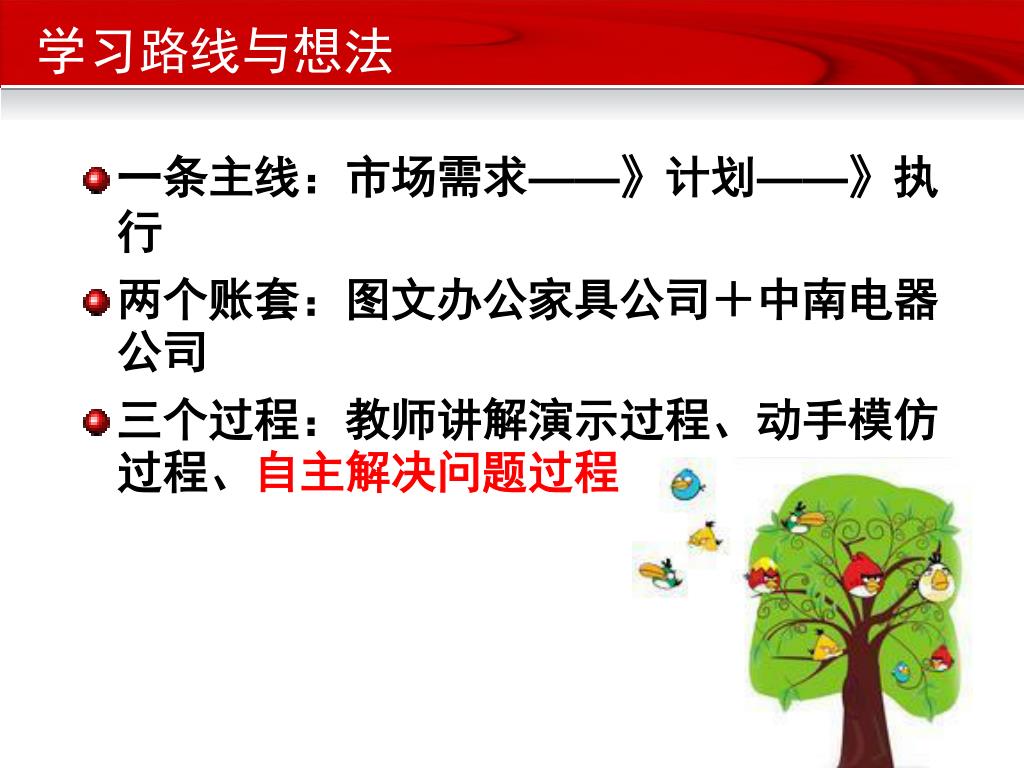 学习路线与想法

一条主线：市场需求——》计划——》执行

两个账套：图文办公家具公司＋中南电器公司

三个过程：教师讲解演示过程、动手模仿过程、自主解决问题过程